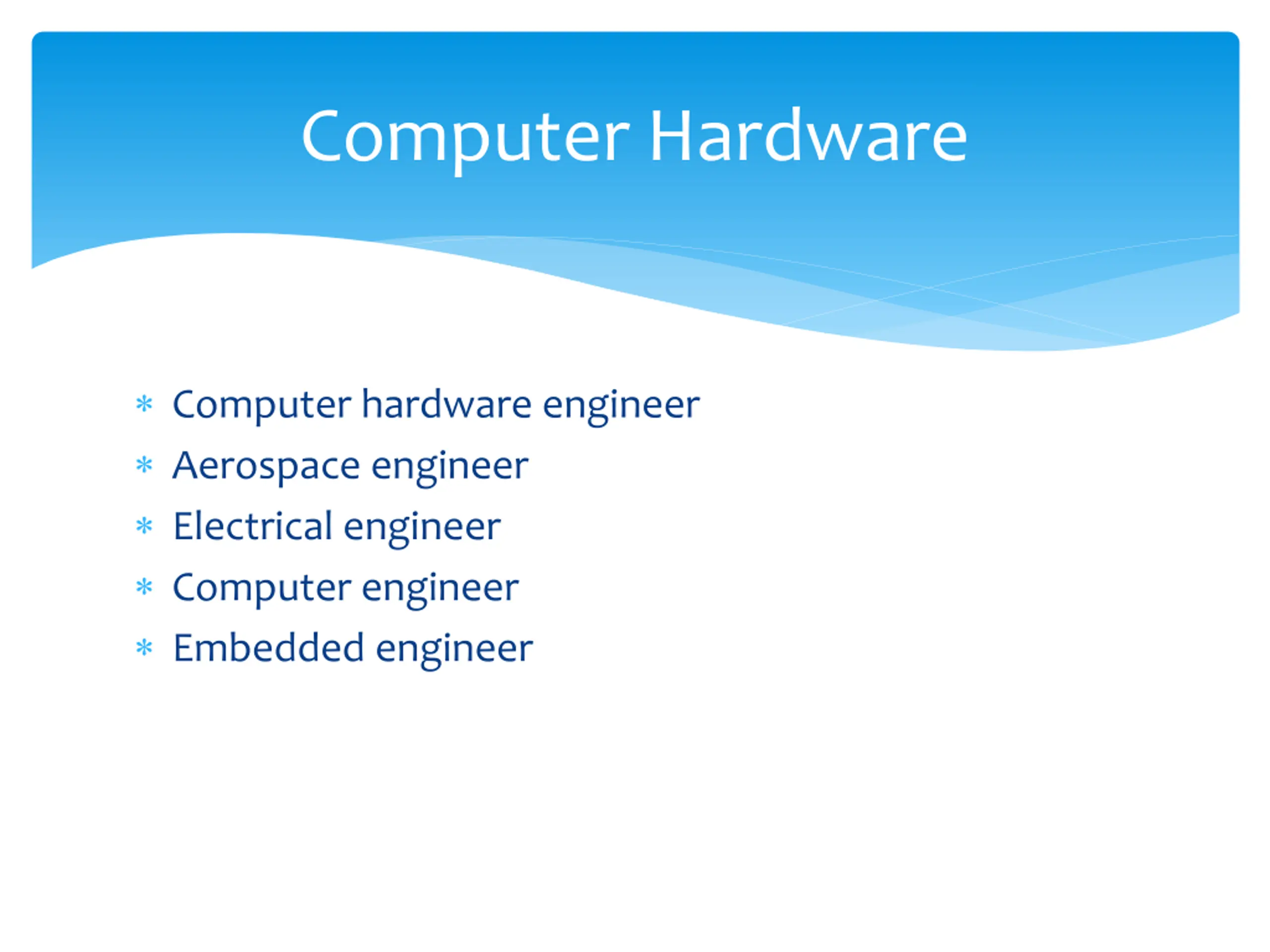 Computer Hardware

* Computer hardware engineer
* Aerospace engineer
* Electrical engineer
* Computer engineer
* Embedded engineer